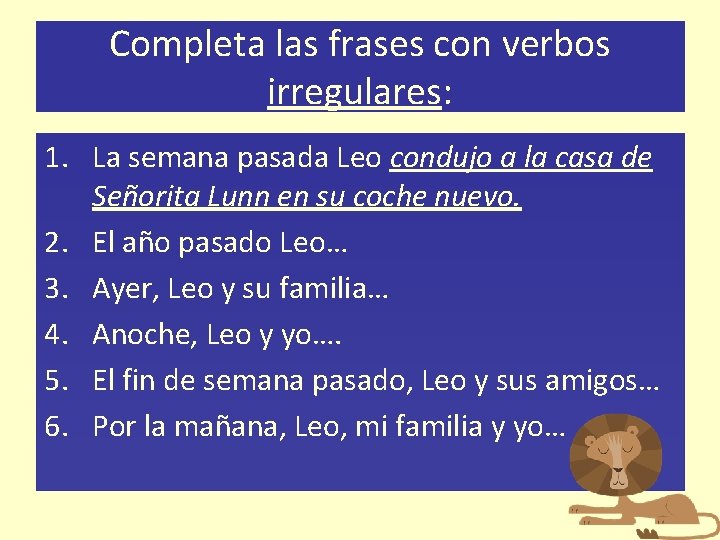 Completa las frases con verbos irregulares:

1. La semana pasada Leo condujo a la casa de Señorita Lunn en su coche nuevo.
2. El año pasado Leo…
3. Ayer, Leo y su familia…
4. Anoche, Leo y yo….
5. El fin de semana pasado, Leo y sus amigos…
6. Por la mañana, Leo, mi familia y yo…